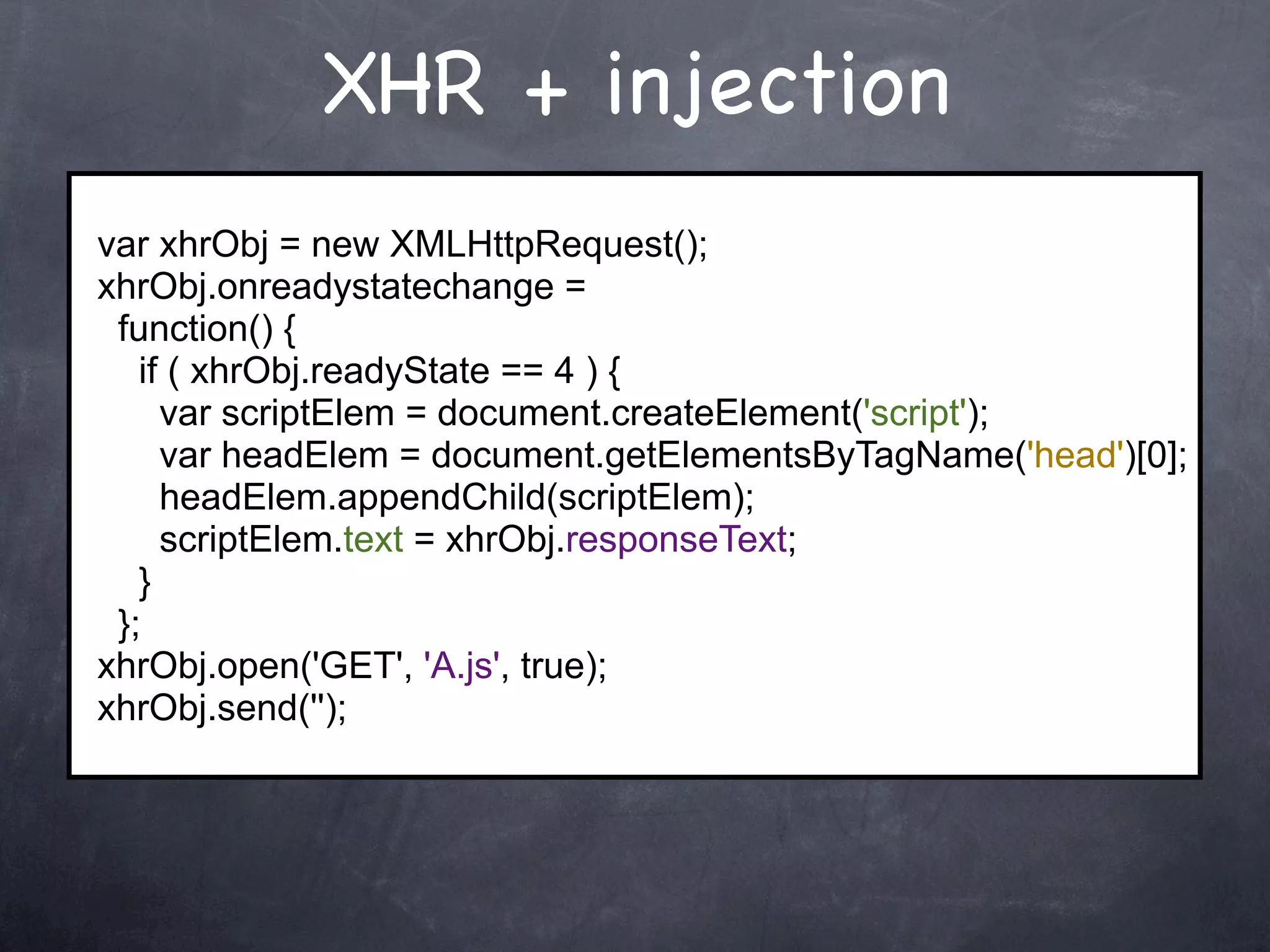 XHR + injection

var xhrObj = new XMLHttpRequest();
xhrObj.onreadystatechange =
  function() {
    if ( xhrObj.readyState == 4 ) {
      var scriptElem = document.createElement('script');
      var headElem = document.getElementsByTagName('head')[0];
      headElem.appendChild(scriptElem);
      scriptElem.text = xhrObj.responseText;
    }
  };
xhrObj.open('GET', 'A.js', true);
xhrObj.send('');